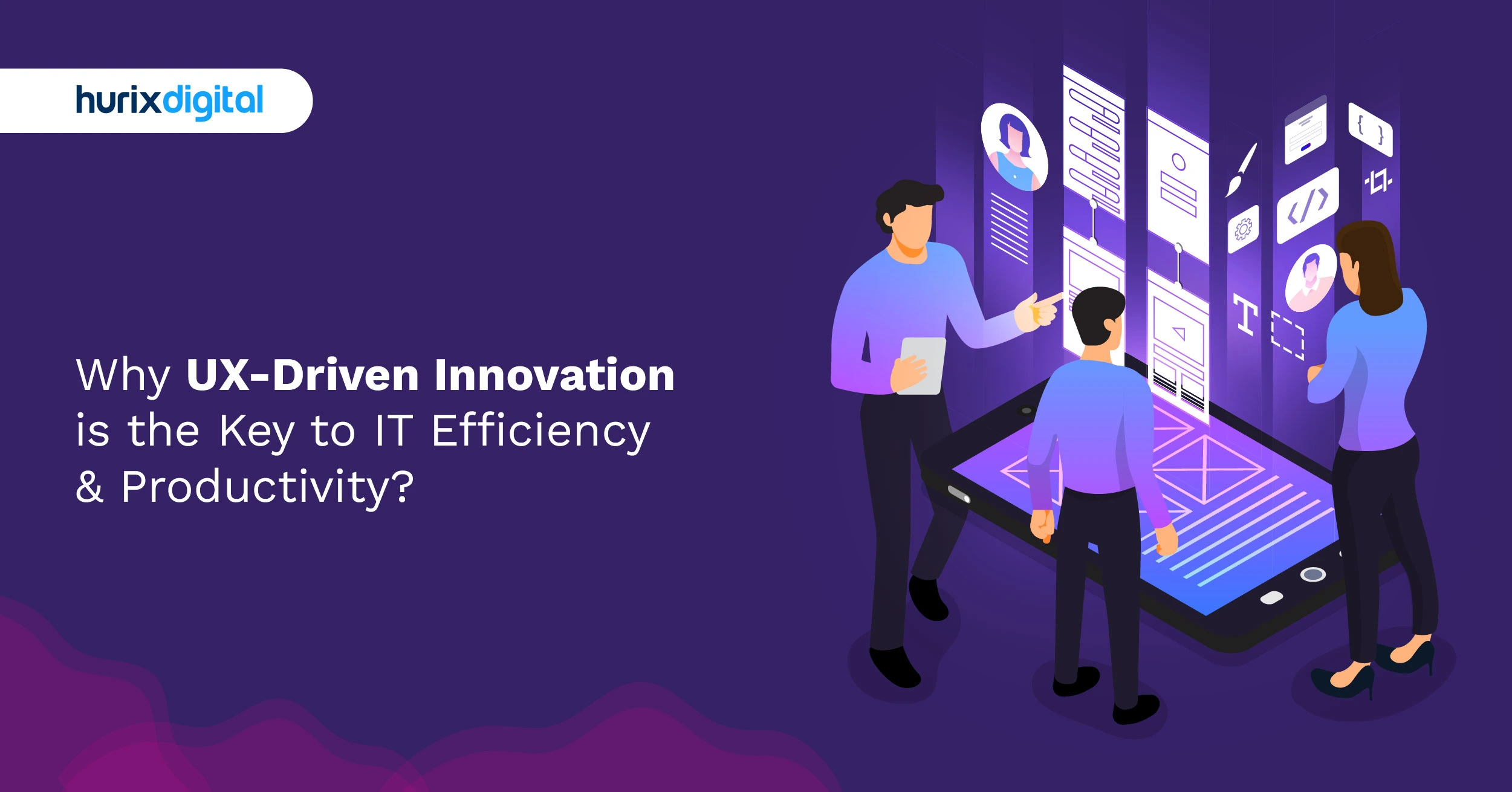 hurixdigital

Why UX-Driven Innovation is the Key to IT Efficiency & Productivity?